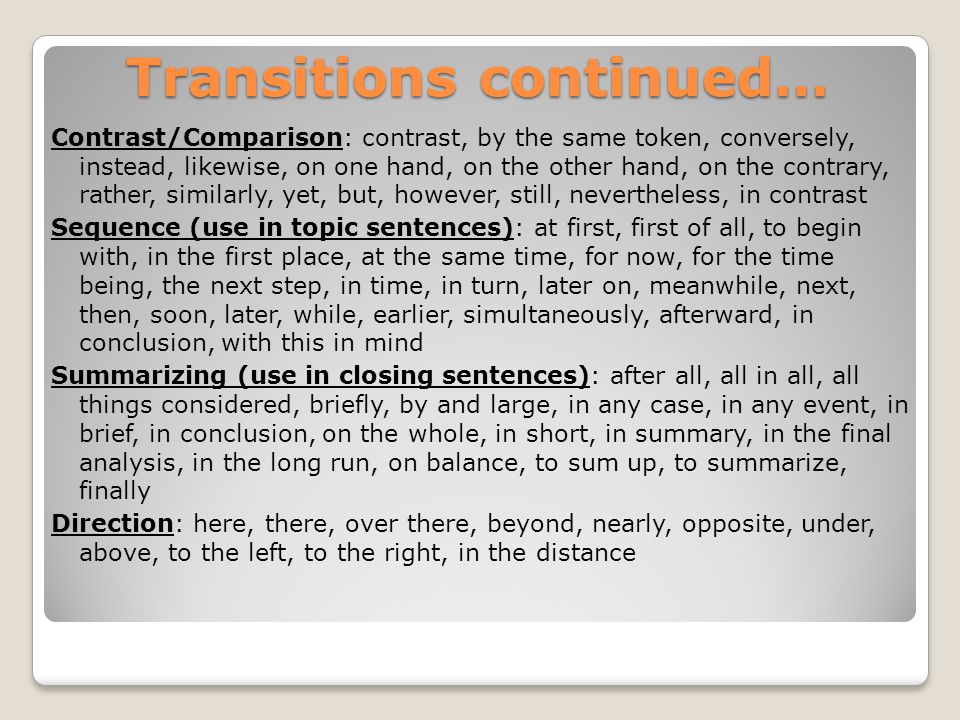 Transitions continued…

Contrast/Comparison: contrast, by the same token, conversely, instead, likewise, on one hand, on the other hand, on the contrary, rather, similarly, yet, but, however, still, nevertheless, in contrast

Sequence (use in topic sentences): at first, first of all, to begin with, in the first place, at the same time, for now, for the time being, the next step, in time, in turn, later on, meanwhile, next, then, soon, later, while, earlier, simultaneously, afterward, in conclusion, with this in mind

Summarizing (use in closing sentences): after all, all in all, all things considered, briefly, by and large, in any case, in any event, in brief, in conclusion, on the whole, in short, in summary, in the final analysis, in the long run, on balance, to sum up, to summarize, finally

Direction: here, there, over there, beyond, nearly, opposite, under, above, to the left, to the right, in the distance